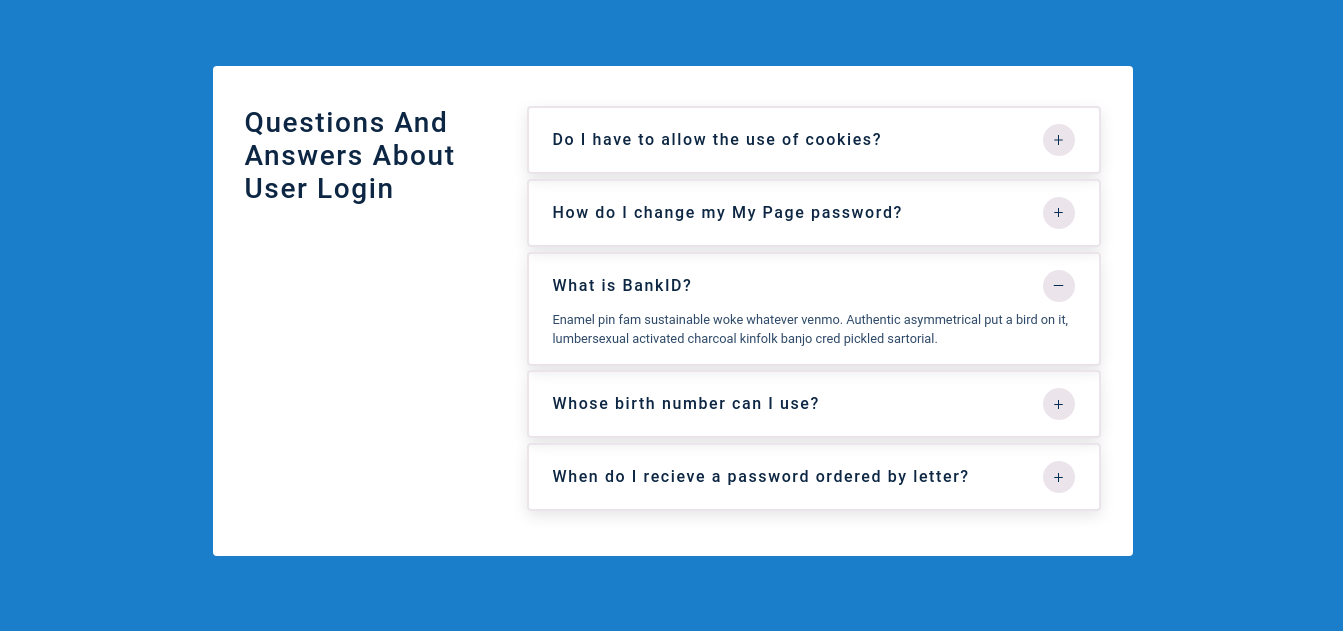 Questions And Answers About User Login

Do I have to allow the use of cookies? +

How do I change my My Page password? +

What is BankID? −

Enamel pin fam sustainable woke whatever venmo. Authentic asymmetrical put a bird on it, lumbersexual activated charcoal kinfolk banjo cred pickled sartorial.

Whose birth number can I use? +

When do I recieve a password ordered by letter? +